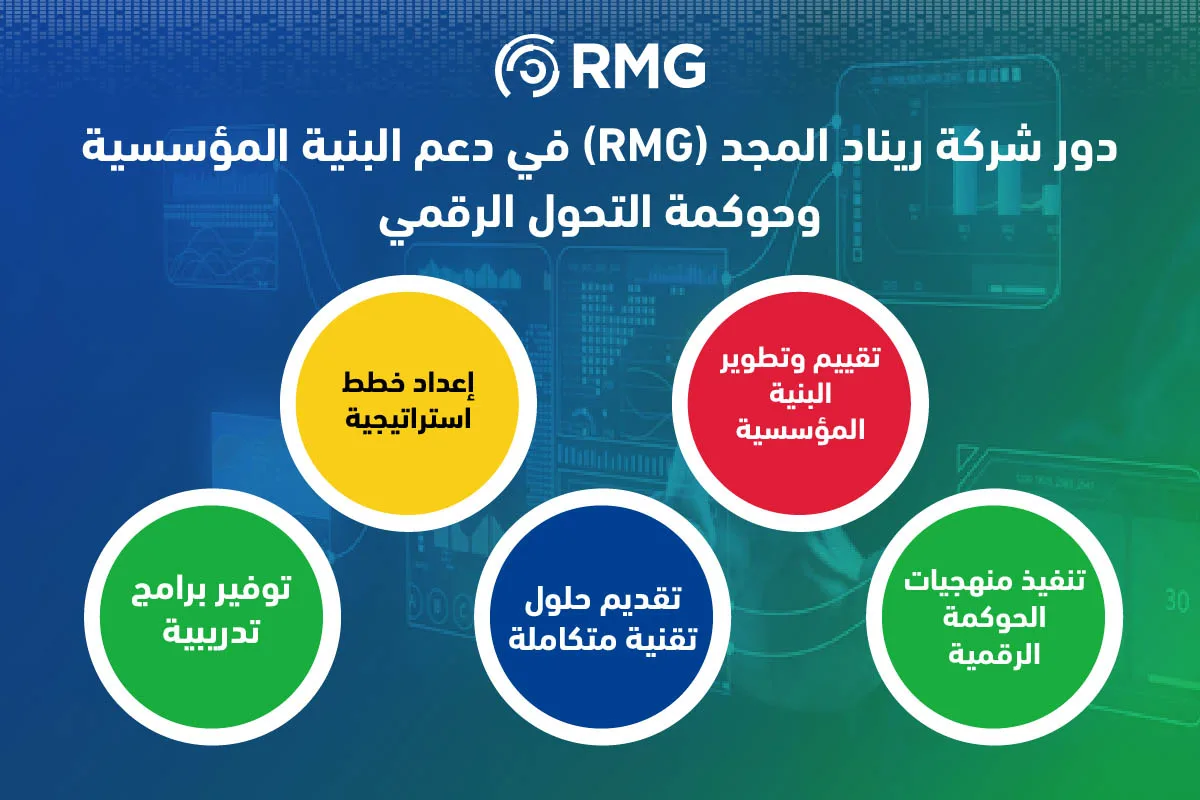 RMG

دور شركة ريناد المجد (RMG) في دعم البنية المؤسسية وحوكمة التحول الرقمي

تقييم وتطوير البنية المؤسسية

إعداد خطط استراتيجية

تنفيذ منهجيات الحوكمة الرقمية

تقديم حلول تقنية متكاملة

توفير برامج تدريبية